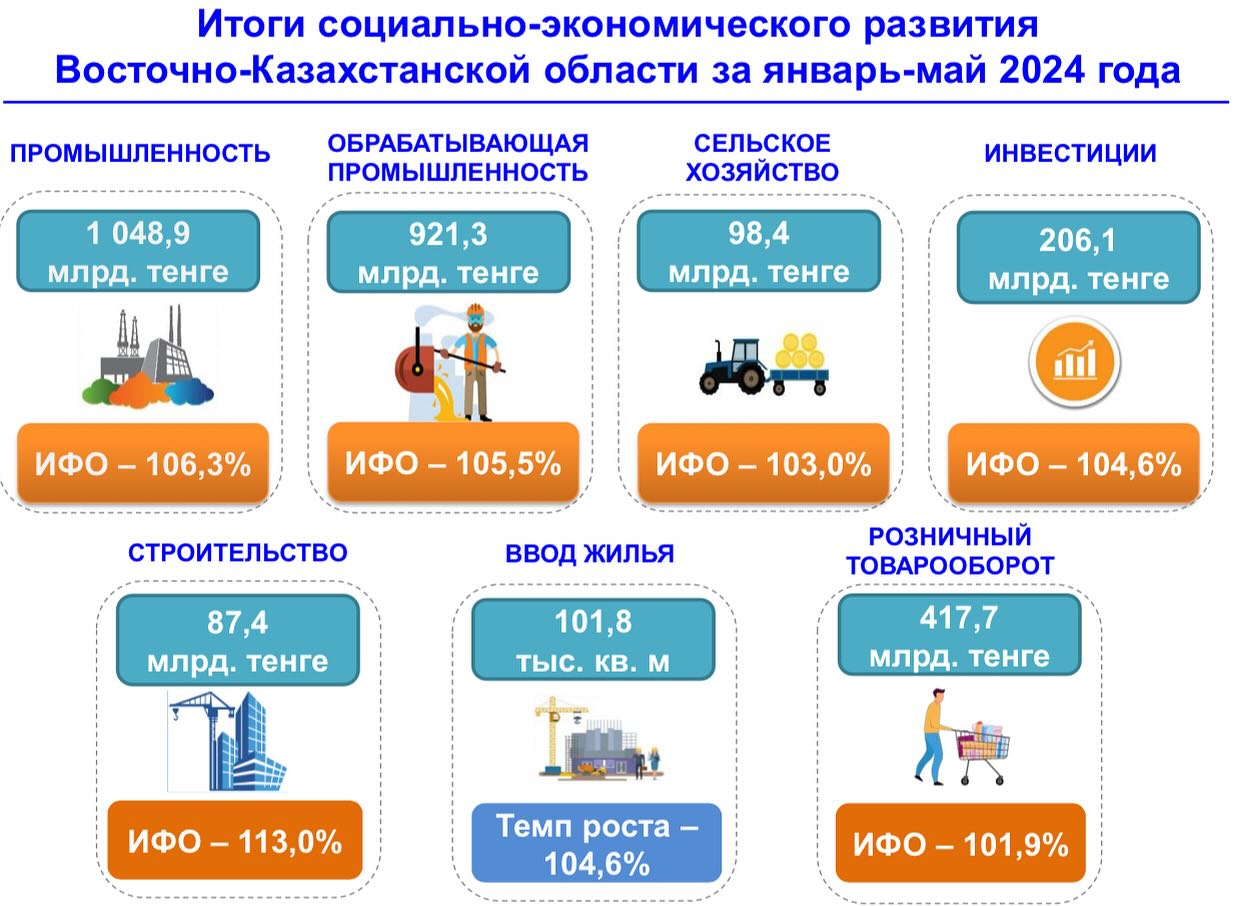 Итоги социально-экономического развития Восточно-Казахстанской области за январь-май 2024 года

ПРОМЫШЛЕННОСТЬ

1 048,9 млрд. тенге

ИФО – 106,3%

ОБРАБАТЫВАЮЩАЯ ПРОМЫШЛЕННОСТЬ

921,3 млрд. тенге

ИФО – 105,5%

СЕЛЬСКОЕ ХОЗЯЙСТВО

98,4 млрд. тенге

ИФО – 103,0%

ИНВЕСТИЦИИ

206,1 млрд. тенге

ИФО – 104,6%

СТРОИТЕЛЬСТВО

87,4 млрд. тенге

ИФО – 113,0%

ВВОД ЖИЛЬЯ

101,8 тыс. кв. м

Темп роста – 104,6%

РОЗНИЧНЫЙ ТОВАРООБОРОТ

417,7 млрд. тенге

ИФО – 101,9%